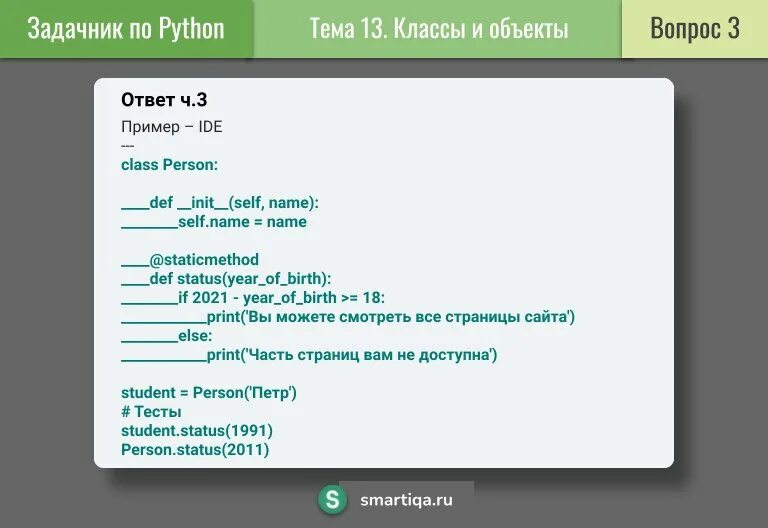 Задачник по Python

Тема 13. Классы и объекты

Вопрос 3

Ответ ч.3

Пример – IDE
---
class Person:

____def __init__(self, name):
________self.name = name

____@staticmethod
____def status(year_of_birth):
________if 2021 - year_of_birth >= 18:
____________print('Вы можете смотреть все страницы сайта')
________else:
____________print('Часть страниц вам не доступна')

student = Person('Петр')
# Тесты
student.status(1991)
Person.status(2011)

S smartiqa.ru